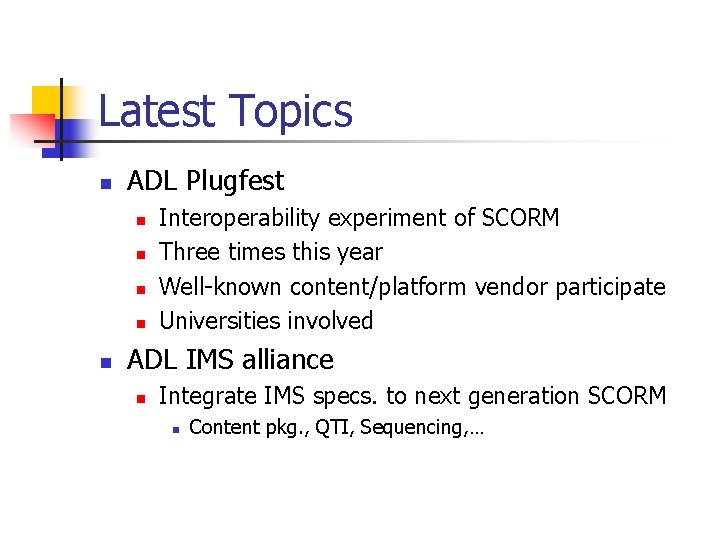 Latest Topics

- ADL Plugfest
  - Interoperability experiment of SCORM
  - Three times this year
  - Well-known content/platform vendor participate
  - Universities involved
- ADL IMS alliance
  - Integrate IMS specs. to next generation SCORM
    - Content pkg., QTI, Sequencing,…